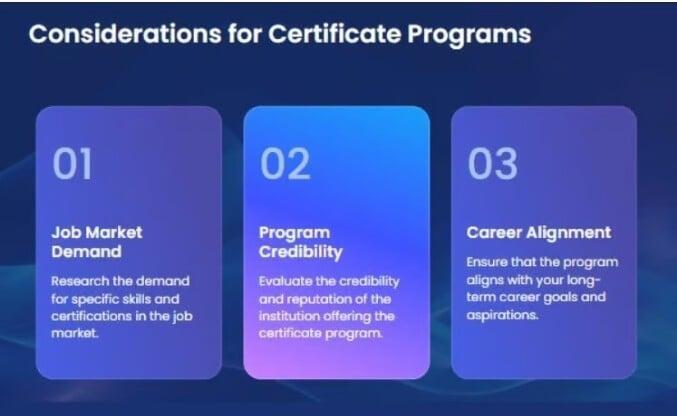 Considerations for Certificate Programs

01

Job Market Demand

Research the demand for specific skills and certifications in the job market.

02

Program Credibility

Evaluate the credibility and reputation of the institution offering the certificate program.

03

Career Alignment

Ensure that the program aligns with your long-term career goals and aspirations.